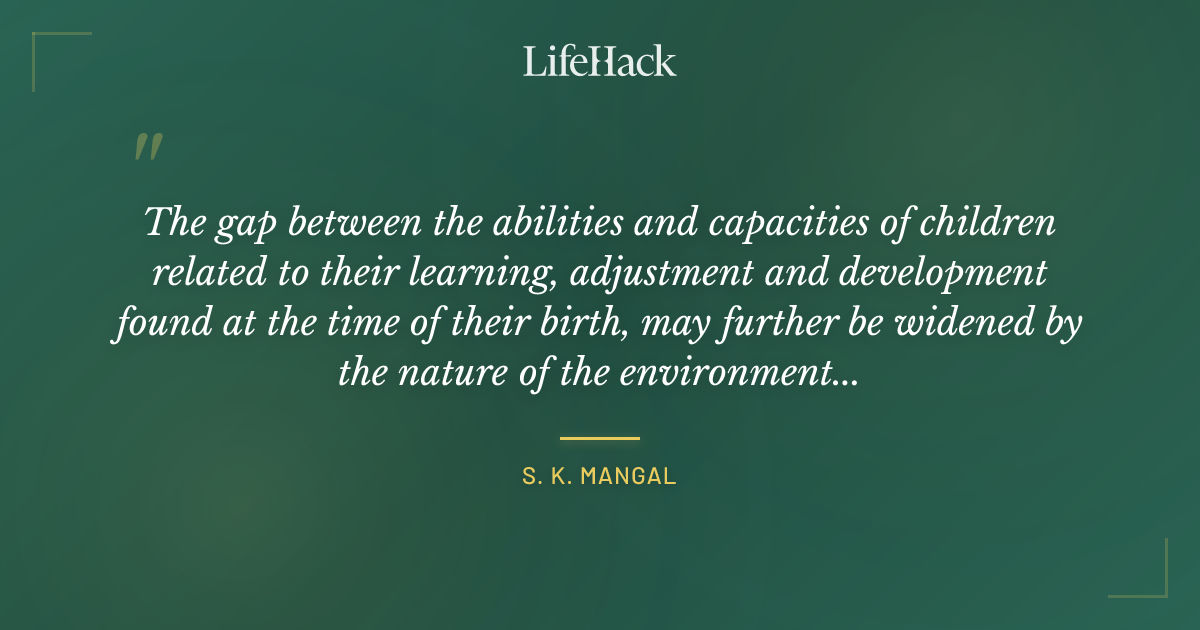 LifeHack

"

The gap between the abilities and capacities of children related to their learning, adjustment and development found at the time of their birth, may further be widened by the nature of the environment...

S. K. MANGAL